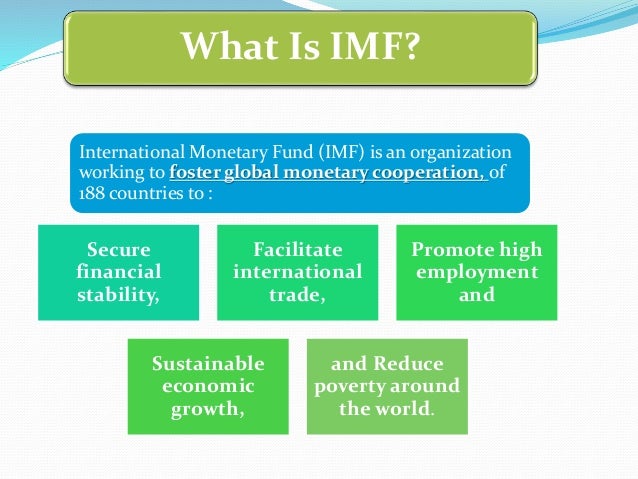 What Is IMF?

International Monetary Fund (IMF) is an organization working to foster global monetary cooperation, of 188 countries to :

Secure financial stability,

Facilitate international trade,

Promote high employment and

Sustainable economic growth,

and Reduce poverty around the world.